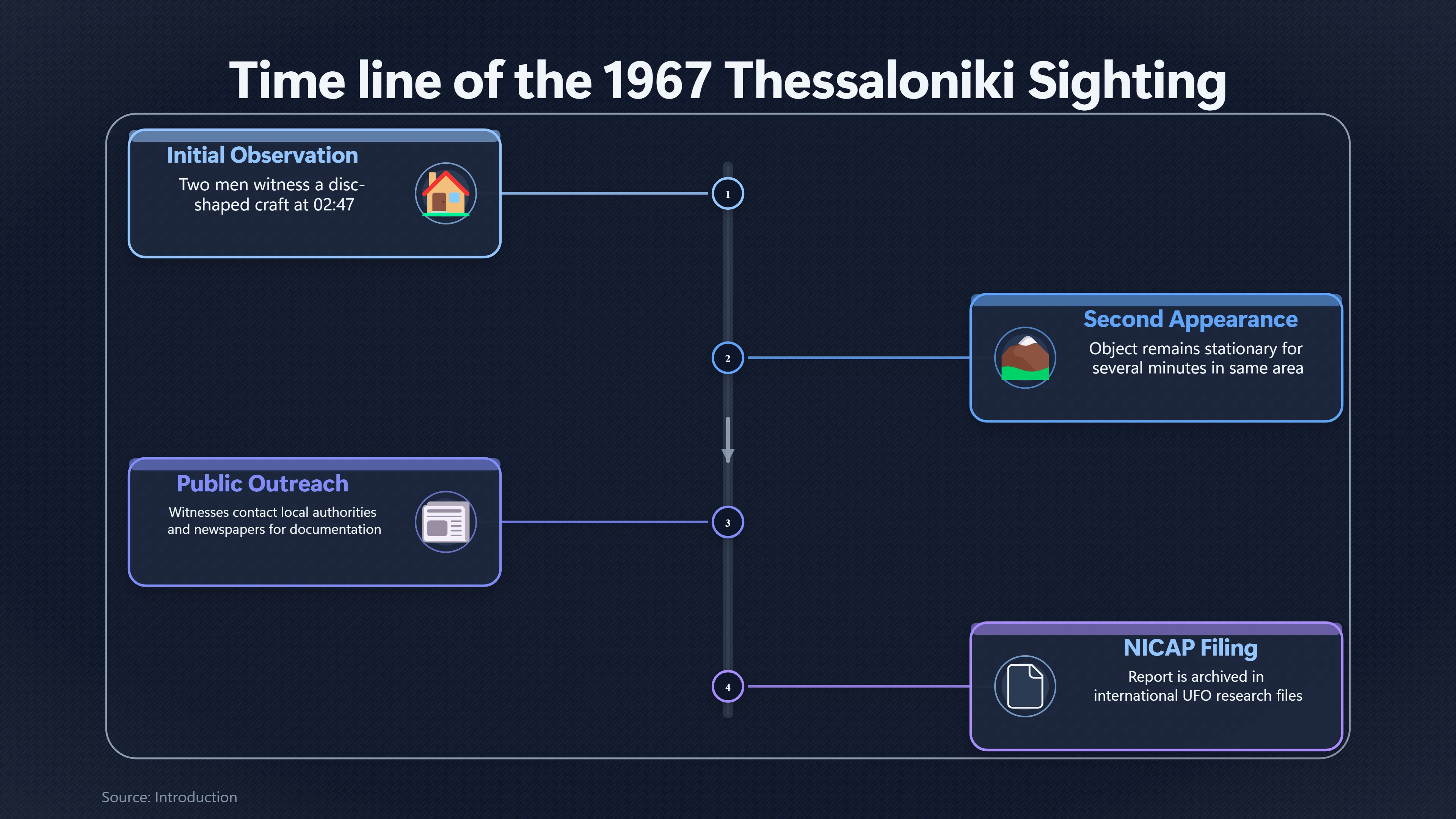 Time line of the 1967 Thessaloniki Sighting

Initial Observation
Two men witness a disc-shaped craft at 02:47

1

Second Appearance
Object remains stationary for several minutes in same area

2

Public Outreach
Witnesses contact local authorities and newspapers for documentation

3

NICAP Filing
Report is archived in international UFO research files

4

Source: Introduction